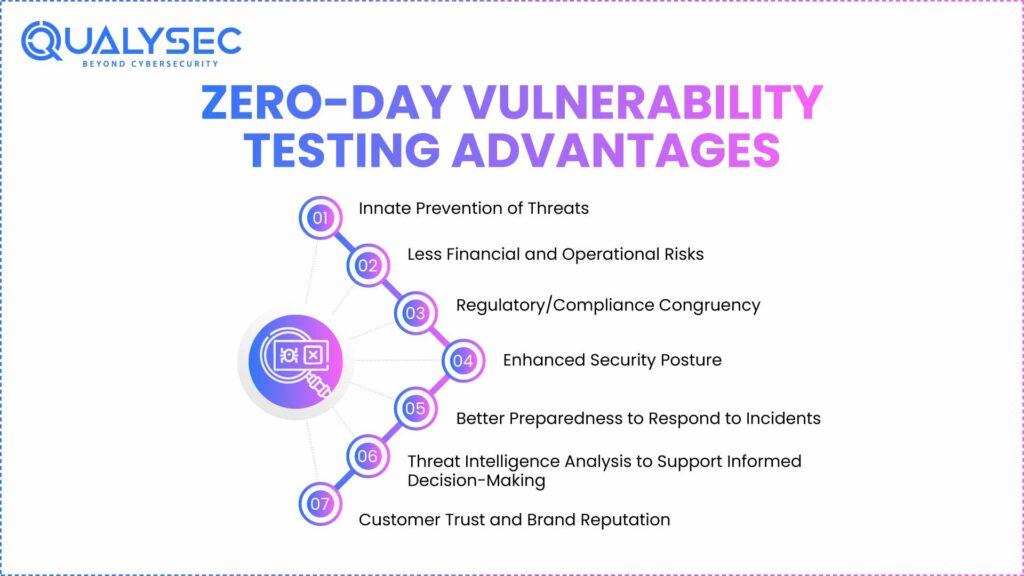 QUALYSEC
BEYOND CYBERSECURITY

ZERO-DAY VULNERABILITY TESTING ADVANTAGES

01 Innate Prevention of Threats

02 Less Financial and Operational Risks

03 Regulatory/Compliance Congruency

04 Enhanced Security Posture

05 Better Preparedness to Respond to Incidents

06 Threat Intelligence Analysis to Support Informed Decision-Making

07 Customer Trust and Brand Reputation